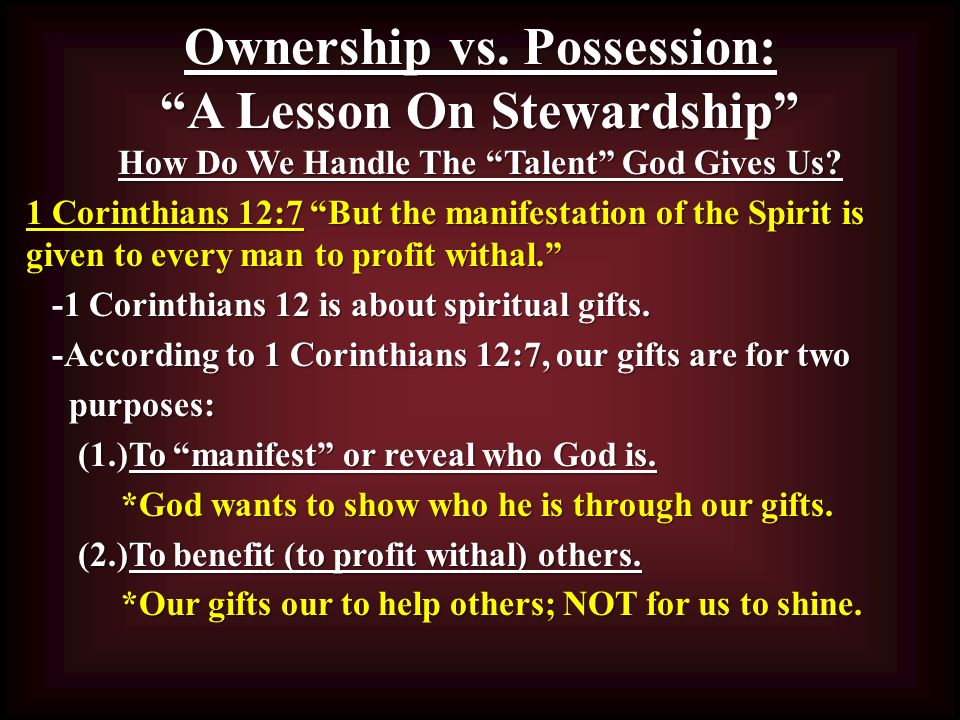 Ownership vs. Possession:
“A Lesson On Stewardship”
How Do We Handle The “Talent” God Gives Us?

1 Corinthians 12:7 “But the manifestation of the Spirit is given to every man to profit withal.”

-1 Corinthians 12 is about spiritual gifts.

-According to 1 Corinthians 12:7, our gifts are for two purposes:

(1.)To “manifest” or reveal who God is.

*God wants to show who he is through our gifts.

(2.)To benefit (to profit withal) others.

*Our gifts our to help others; NOT for us to shine.